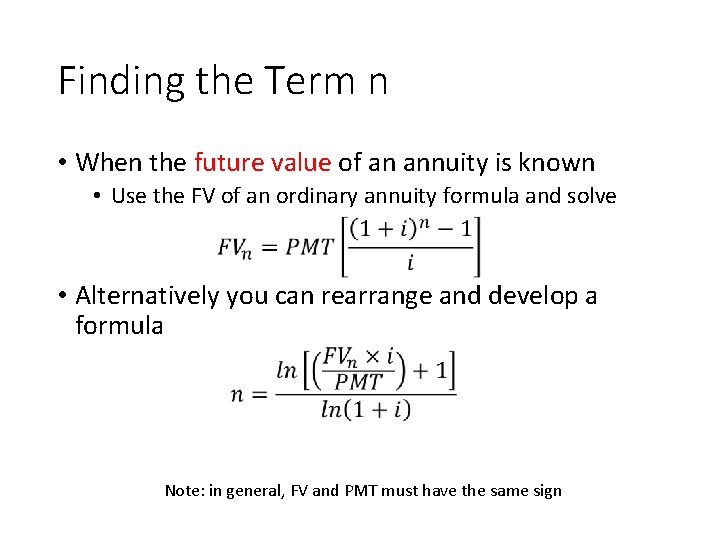 Finding the Term n

• When the future value of an annuity is known
  • Use the FV of an ordinary annuity formula and solve

$FV_n = PMT\left[\frac{(1+i)^n - 1}{i}\right]$

• Alternatively you can rearrange and develop a formula

$n = \frac{ln\left[\left(\frac{FV_n \times i}{PMT}\right) + 1\right]}{ln(1+i)}$

Note: in general, FV and PMT must have the same sign